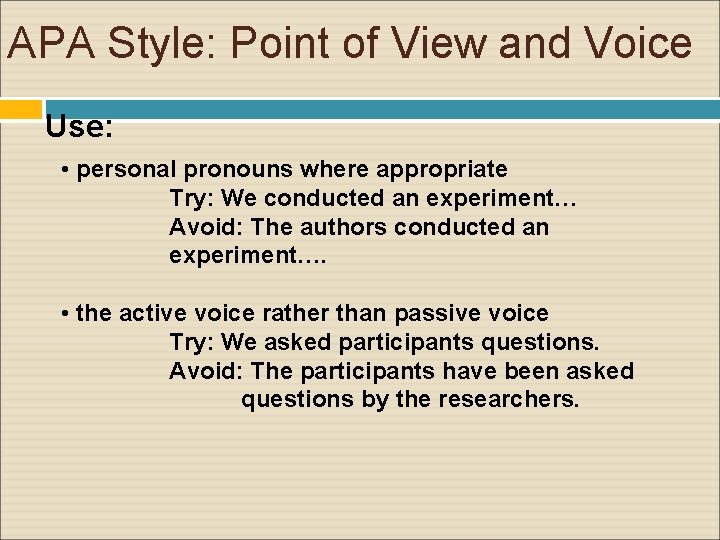 APA Style: Point of View and Voice

Use:

• personal pronouns where appropriate
Try: We conducted an experiment…
Avoid: The authors conducted an experiment….

• the active voice rather than passive voice
Try: We asked participants questions.
Avoid: The participants have been asked questions by the researchers.